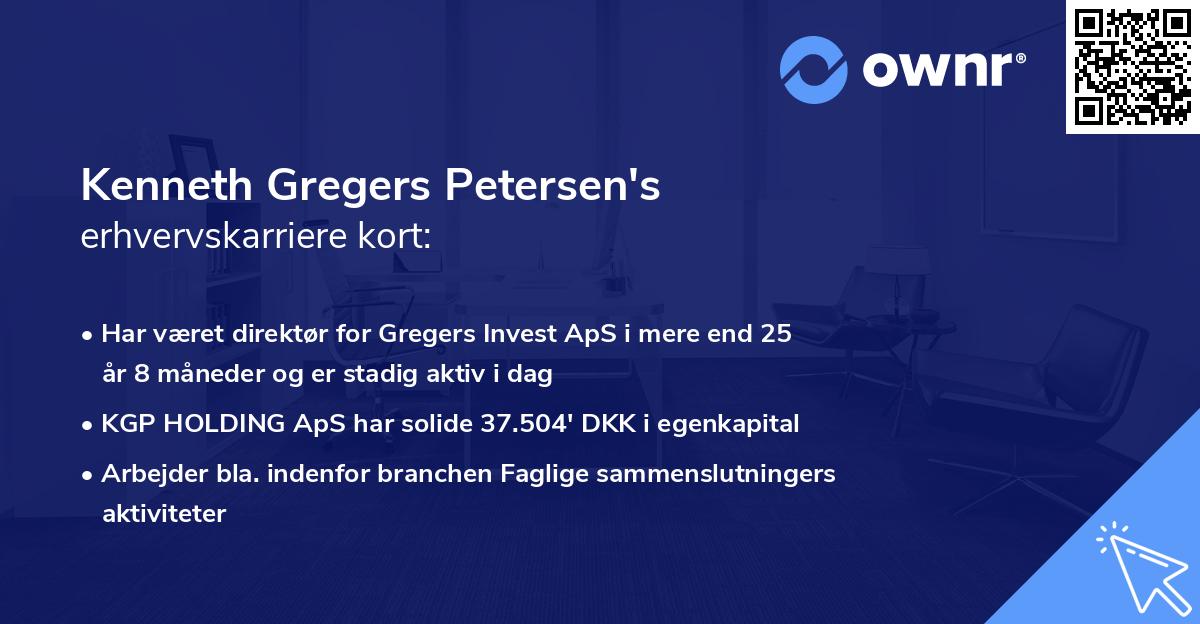 ownr®

Kenneth Gregers Petersen's
erhvervskarriere kort:

• Har været direktør for Gregers Invest ApS i mere end 25 år 8 måneder og er stadig aktiv i dag

• KGP HOLDING ApS har solide 37.504' DKK i egenkapital

• Arbejder bla. indenfor branchen Faglige sammenslutningers aktiviteter